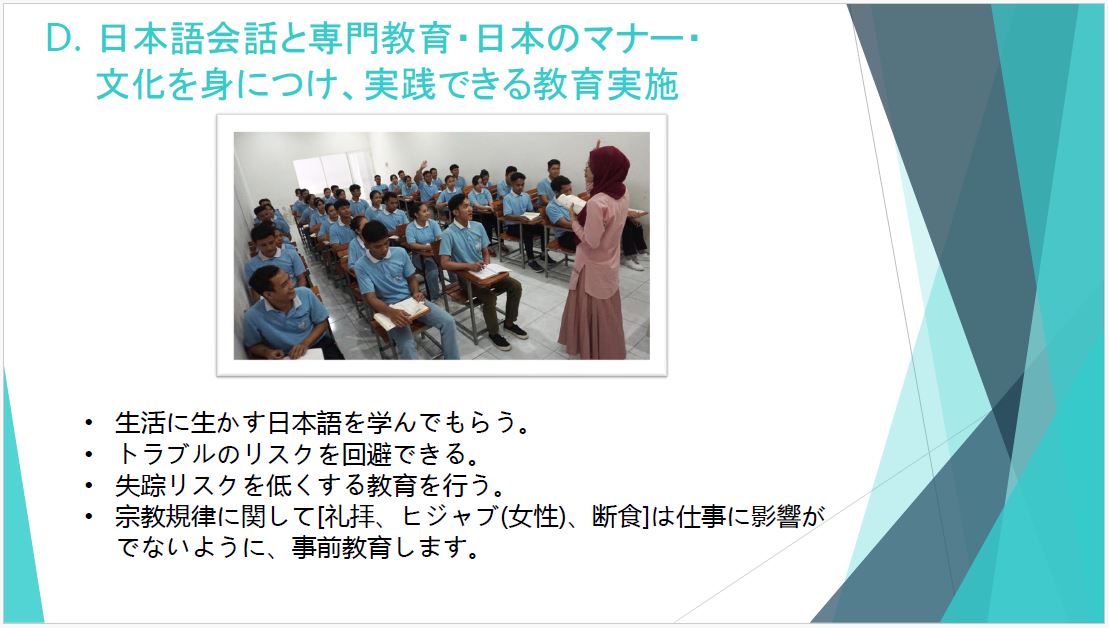 D. 日本語会話と専門教育・日本のマナー・文化を身につけ、実践できる教育実施

• 生活に生かす日本語を学んでもらう。
• トラブルのリスクを回避できる。
• 失踪リスクを低くする教育を行う。
• 宗教規律に関して[礼拝、ヒジャブ(女性)、断食]は仕事に影響がでないように、事前教育します。